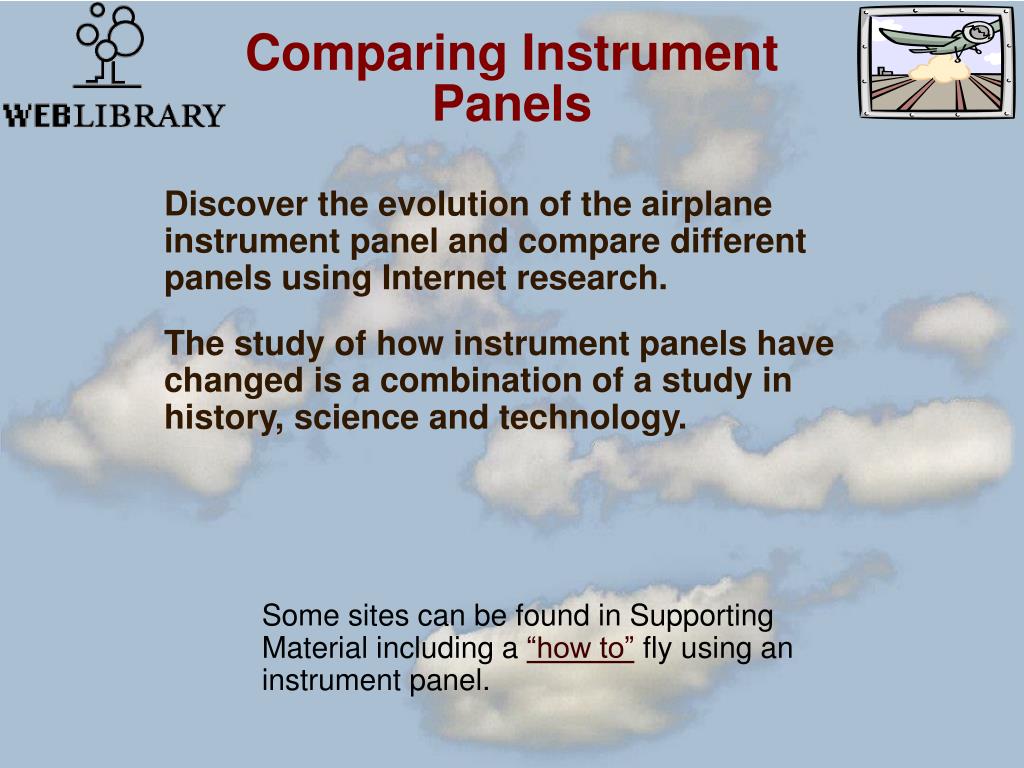 WEBLIBRARY

Comparing Instrument Panels

Discover the evolution of the airplane instrument panel and compare different panels using Internet research.

The study of how instrument panels have changed is a combination of a study in history, science and technology.

Some sites can be found in Supporting Material including a “how to” fly using an instrument panel.